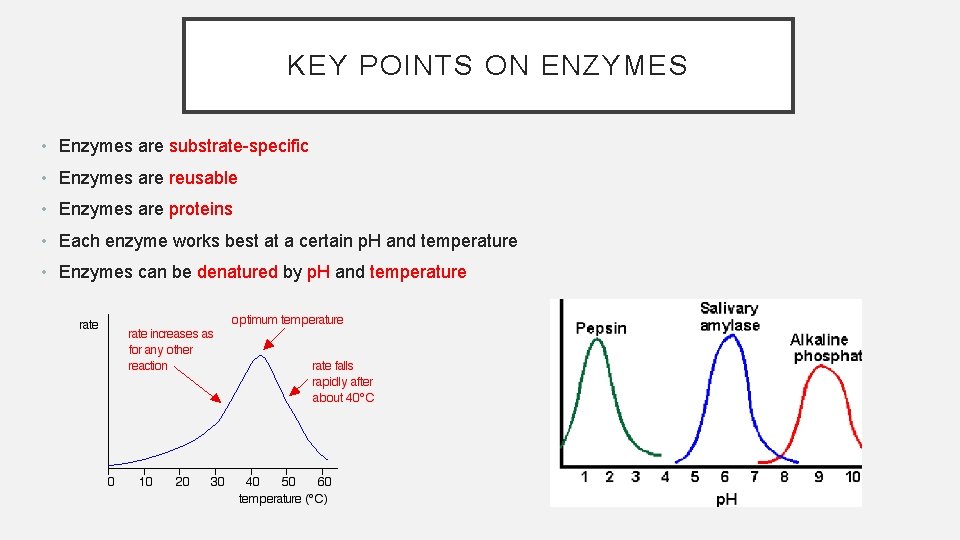 KEY POINTS ON ENZYMES

• Enzymes are substrate-specific
• Enzymes are reusable
• Enzymes are proteins
• Each enzyme works best at a certain pH and temperature
• Enzymes can be denatured by pH and temperature

rate
rate increases as for any other reaction
optimum temperature
rate falls rapidly after about 40°C
0 10 20 30 40 50 60
temperature (°C)

Pepsin
Salivary amylase
Alkaline phosphat
1 2 3 4 5 6 7 8 9 10
pH